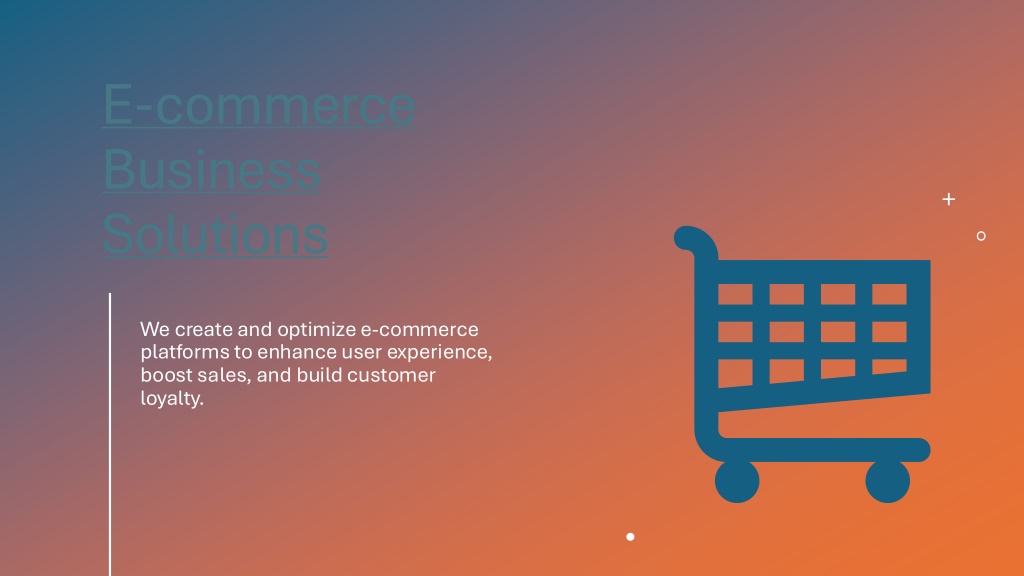 E-commerce Business Solutions

We create and optimize e-commerce platforms to enhance user experience, boost sales, and build customer loyalty.